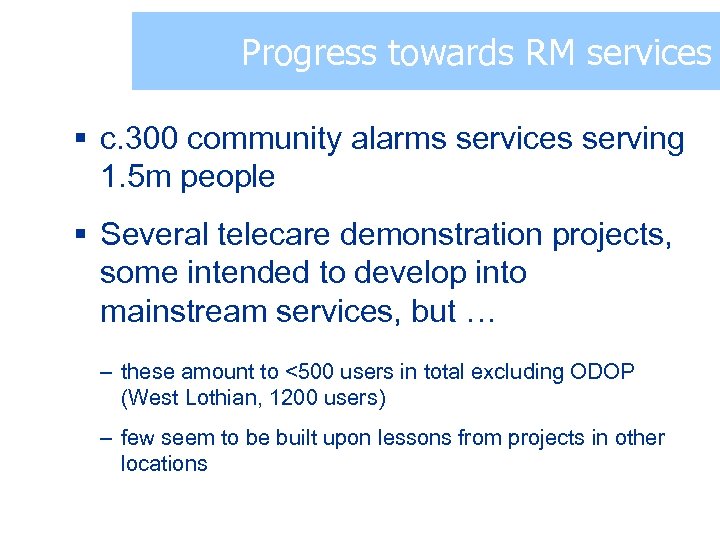 Progress towards RM services

▪ c.300 community alarms services serving 1.5m people

▪ Several telecare demonstration projects, some intended to develop into mainstream services, but …

– these amount to <500 users in total excluding ODOP (West Lothian, 1200 users)

– few seem to be built upon lessons from projects in other locations